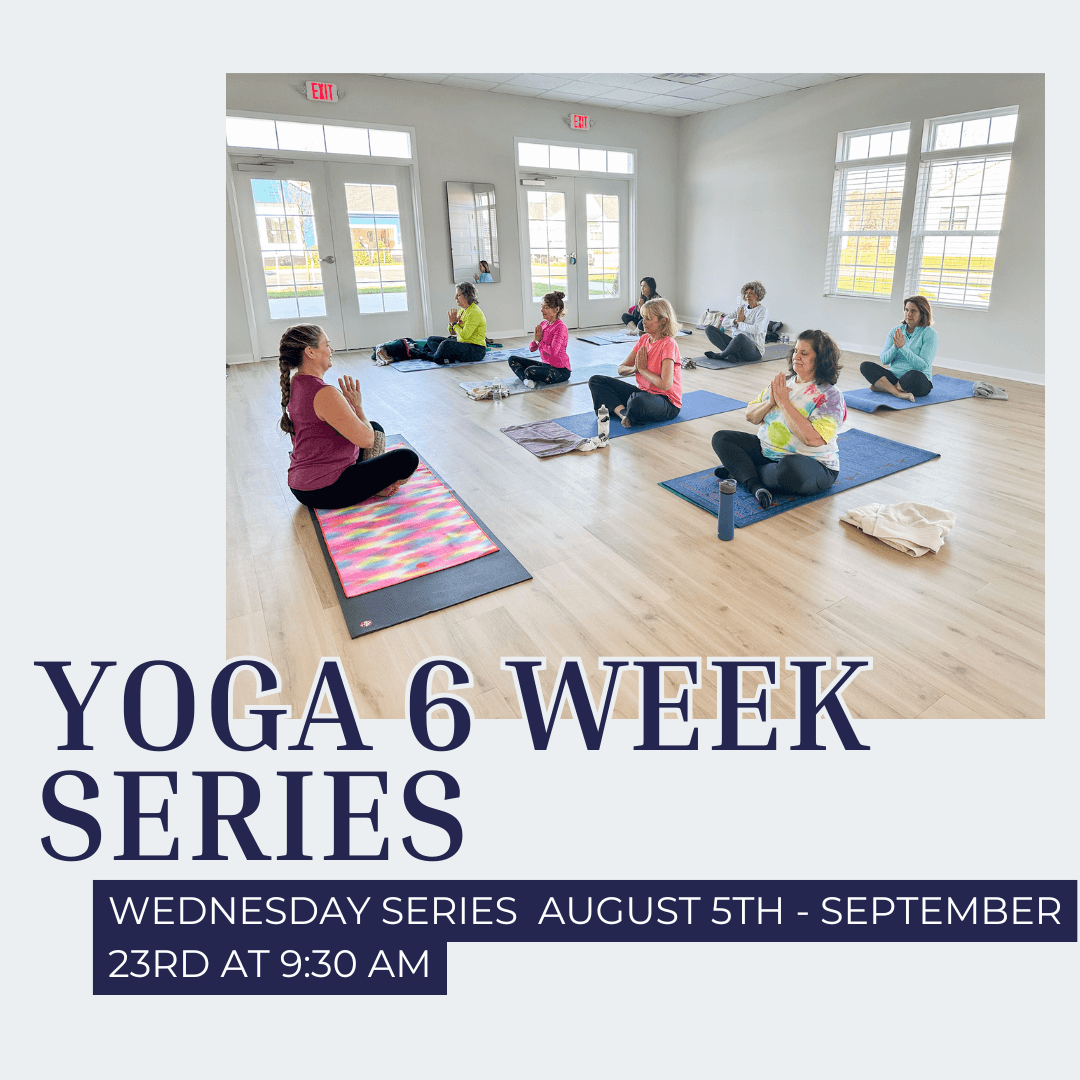 EXIT

EXIT

YOGA 6 WEEK SERIES

WEDNESDAY SERIES AUGUST 5TH - SEPTEMBER 23RD AT 9:30 AM